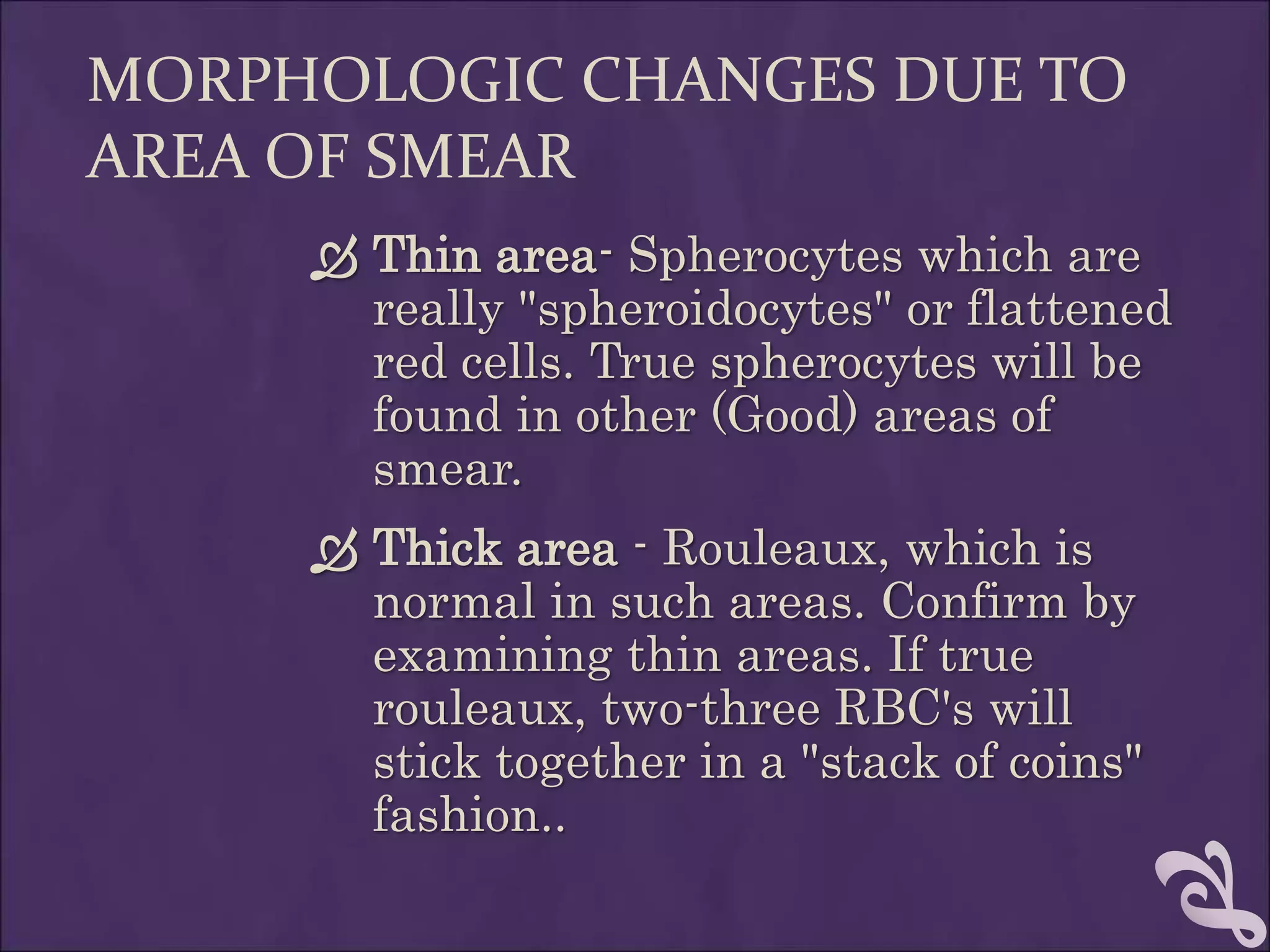 MORPHOLOGIC CHANGES DUE TO AREA OF SMEAR

Thin area- Spherocytes which are really "spheroidocytes" or flattened red cells. True spherocytes will be found in other (Good) areas of smear.

Thick area - Rouleaux, which is normal in such areas. Confirm by examining thin areas. If true rouleaux, two-three RBC's will stick together in a "stack of coins" fashion..